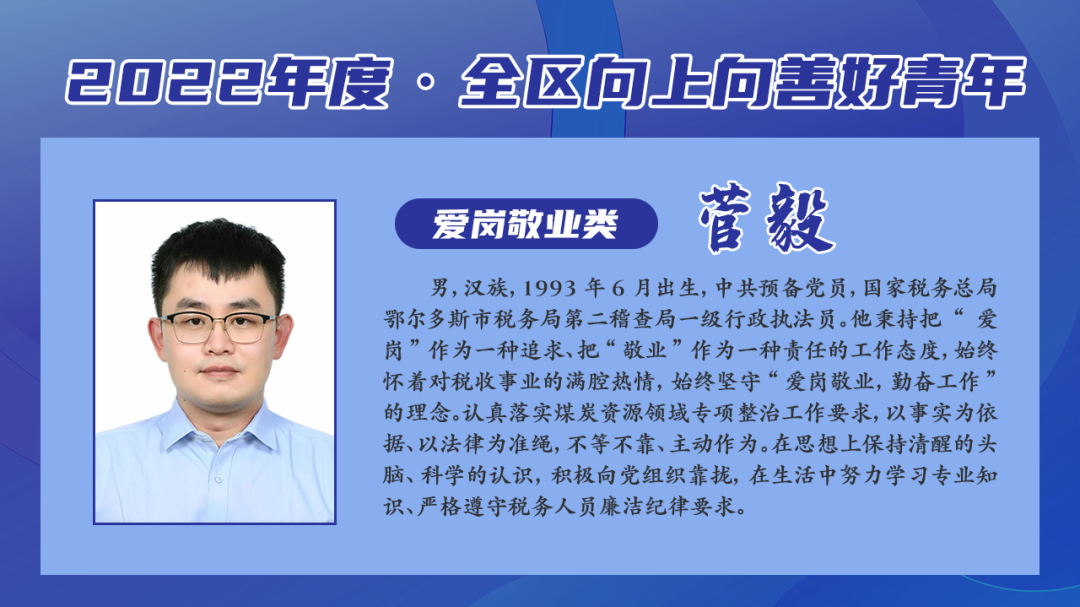 2022年度 · 全区向上向善好青年

爱岗敬业类

菅毅

男，汉族，1993 年 6 月出生，中共预备党员，国家税务总局鄂尔多斯市税务局第二稽查局一级行政执法员。他秉持把“爱岗”作为一种追求、把“敬业”作为一种责任的工作态度，始终怀着对税收事业的满腔热情，始终坚守“爱岗敬业，勤奋工作”的理念。认真落实煤炭资源领域专项整治工作要求，以事实为依据、以法律为准绳，不等不靠、主动作为。在思想上保持清醒的头脑、科学的认识，积极向党组织靠拢，在生活中努力学习专业知识、严格遵守税务人员廉洁纪律要求。